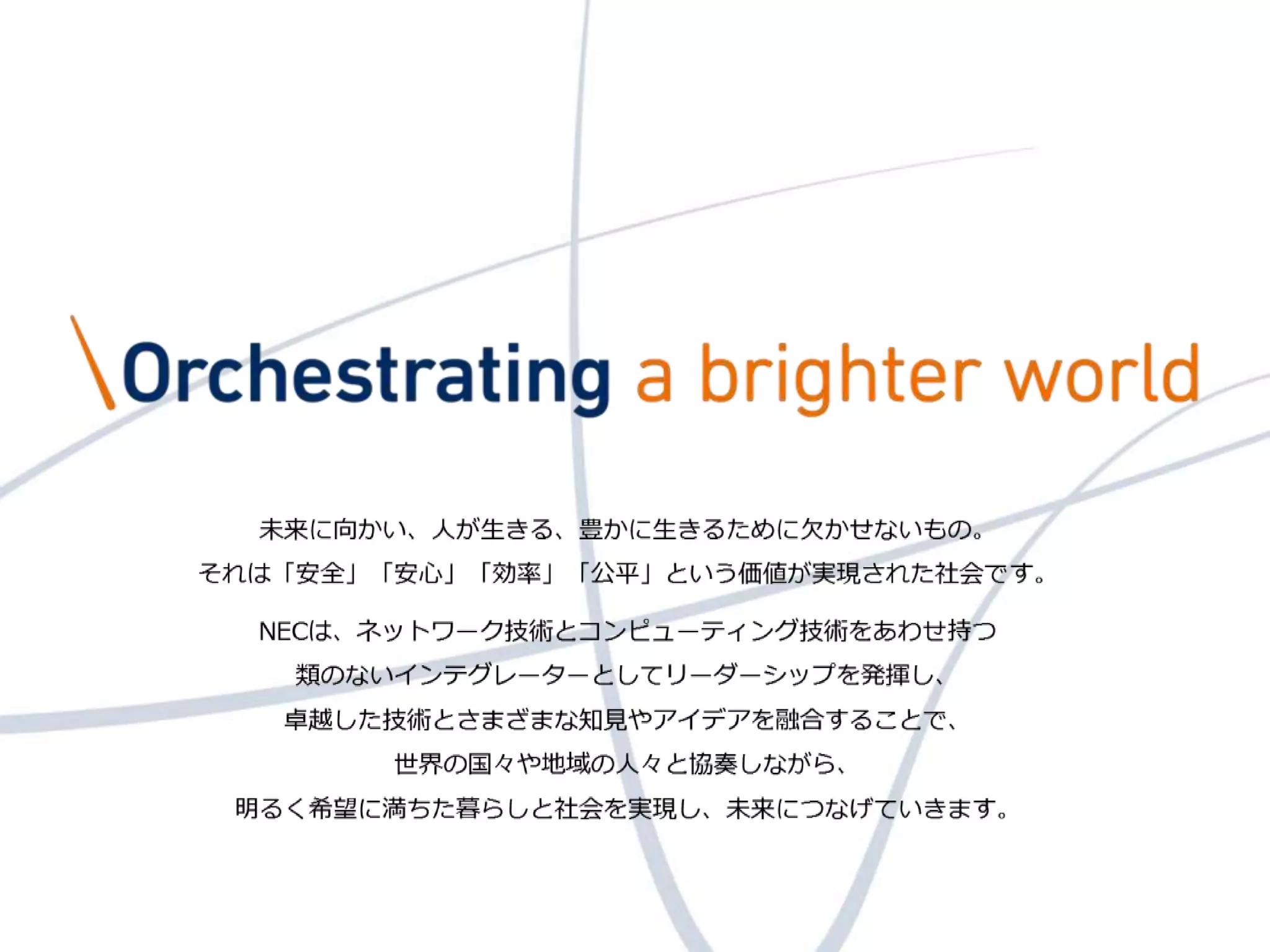 \Orchestrating a brighter world

未来に向かい、人が生きる、豊かに生きるために欠かせないもの。
それは「安全」「安心」「効率」「公平」という価値が実現された社会です。

NECは、ネットワーク技術とコンピューティング技術をあわせ持つ
類のないインテグレーターとしてリーダーシップを発揮し、
卓越した技術とさまざまな知見やアイデアを融合することで、
世界の国々や地域の人々と協奏しながら、
明るく希望に満ちた暮らしと社会を実現し、未来につなげていきます。